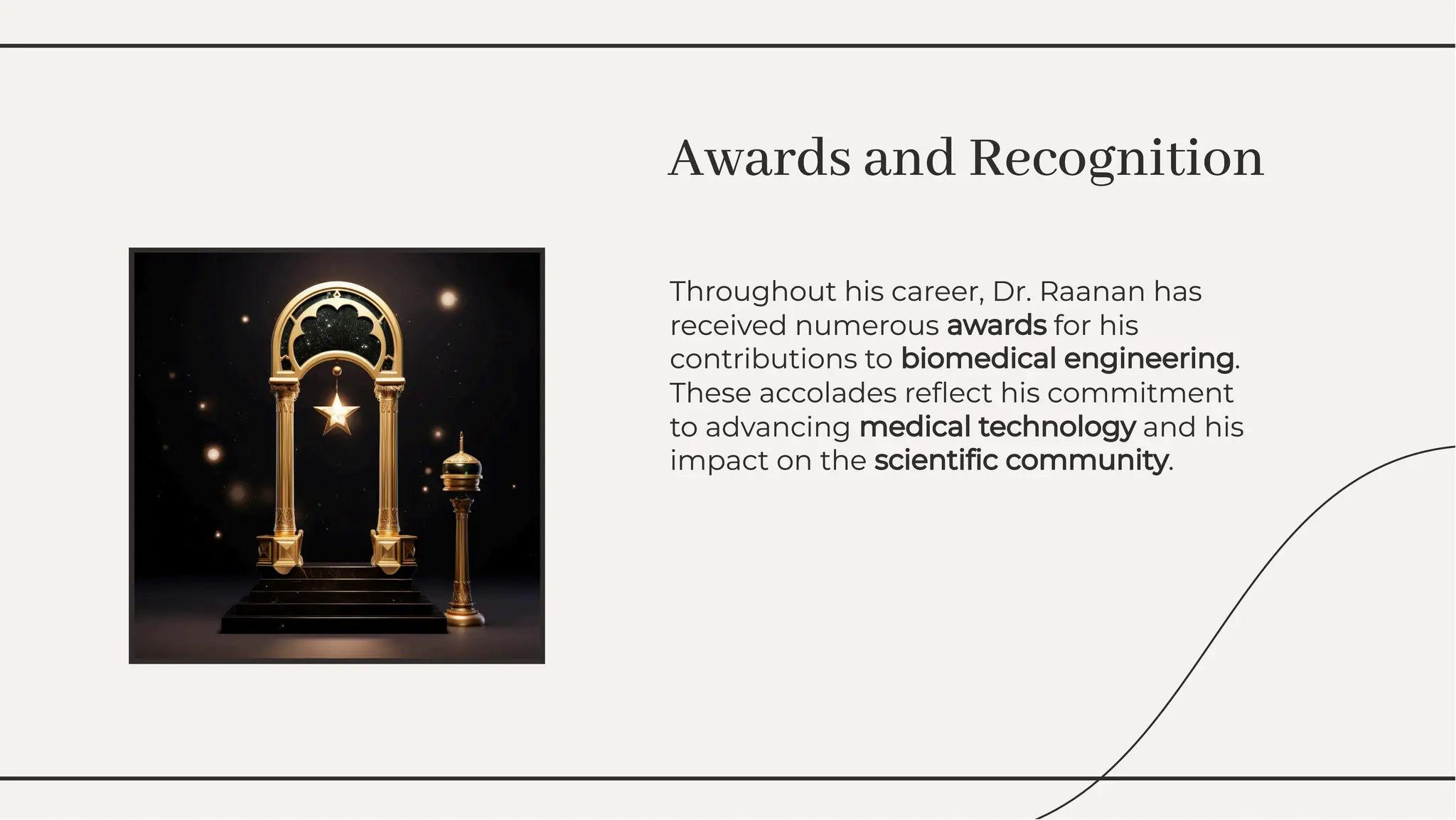 Awards and Recognition

Throughout his career, Dr. Raanan has received numerous awards for his contributions to biomedical engineering. These accolades reflect his commitment to advancing medical technology and his impact on the scientific community.